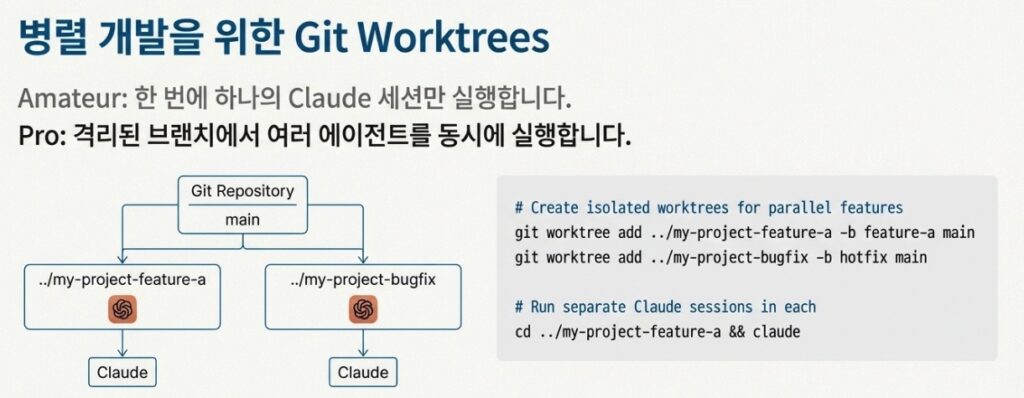 병렬 개발을 위한 Git Worktrees

Amateur: 한 번에 하나의 Claude 세션만 실행합니다.
Pro: 격리된 브랜치에서 여러 에이전트를 동시에 실행합니다.

Git Repository
main

../my-project-feature-a
../my-project-bugfix

Claude
Claude

# Create isolated worktrees for parallel features
git worktree add ../my-project-feature-a -b feature-a main
git worktree add ../my-project-bugfix -b hotfix main

# Run separate Claude sessions in each
cd ../my-project-feature-a && claude